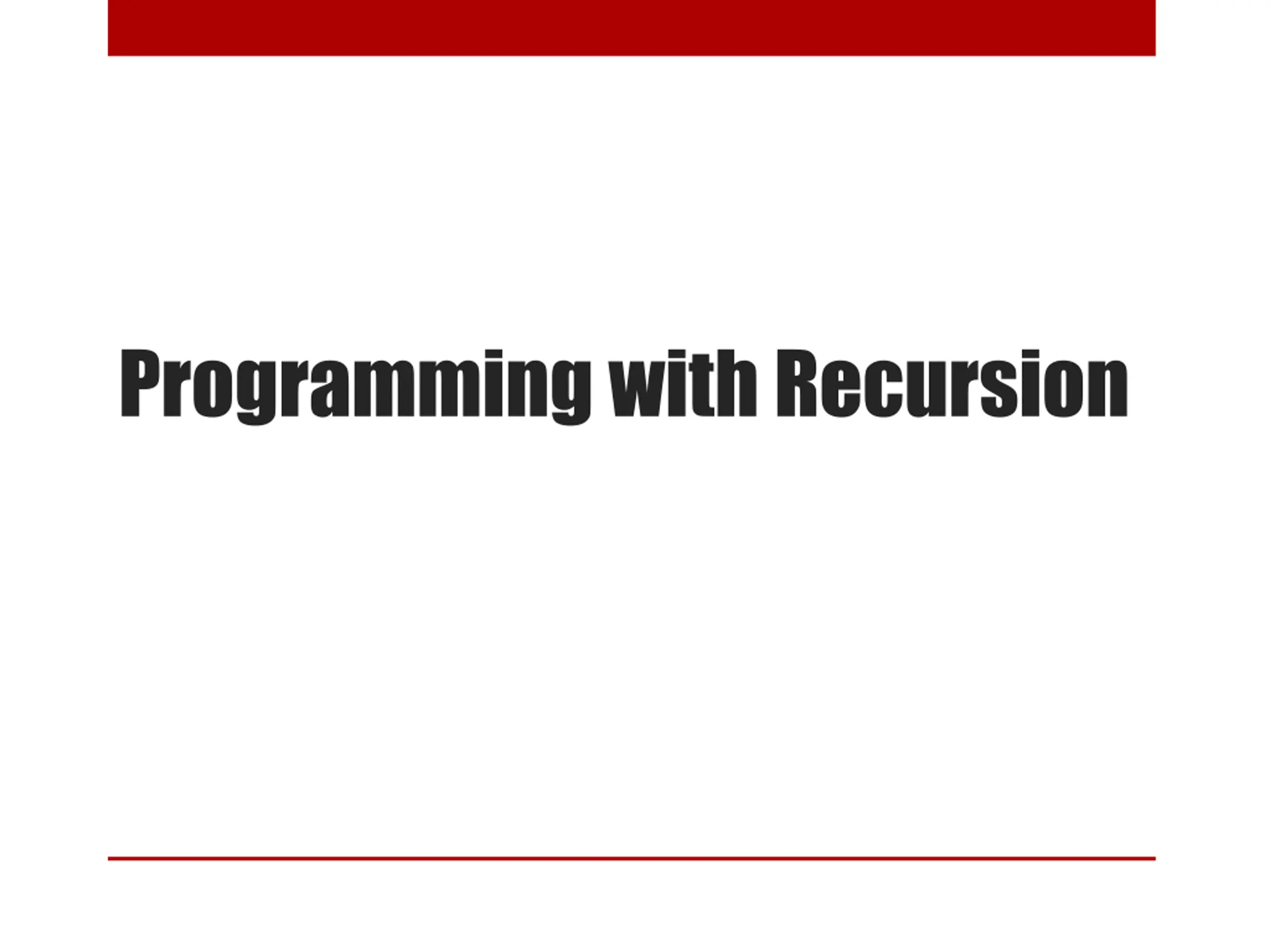 Programming with Recursion